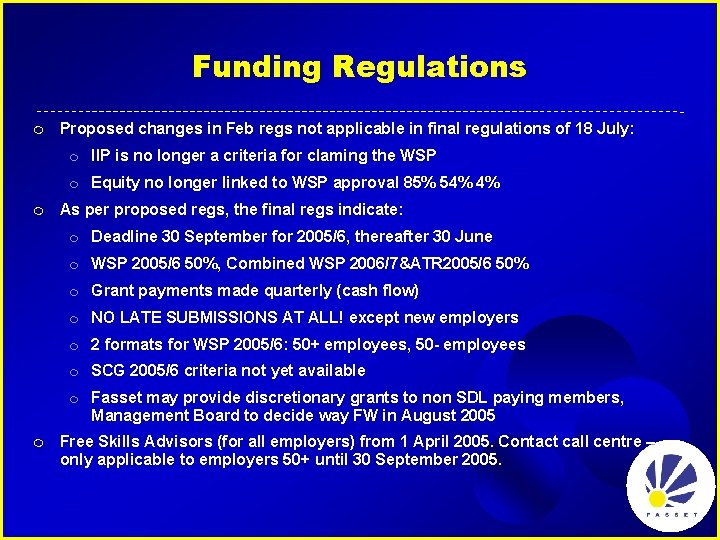 Funding Regulations

o Proposed changes in Feb regs not applicable in final regulations of 18 July:

o IIP is no longer a criteria for claming the WSP

o Equity no longer linked to WSP approval 85% 54% 4%

o As per proposed regs, the final regs indicate:

o Deadline 30 September for 2005/6, thereafter 30 June

o WSP 2005/6 50%, Combined WSP 2006/7&ATR2005/6 50%

o Grant payments made quarterly (cash flow)

o NO LATE SUBMISSIONS AT ALL! except new employers

o 2 formats for WSP 2005/6: 50+ employees, 50- employees

o SCG 2005/6 criteria not yet available

o Fasset may provide discretionary grants to non SDL paying members, Management Board to decide way FW in August 2005

o Free Skills Advisors (for all employers) from 1 April 2005. Contact call centre – only applicable to employers 50+ until 30 September 2005.

FASSET